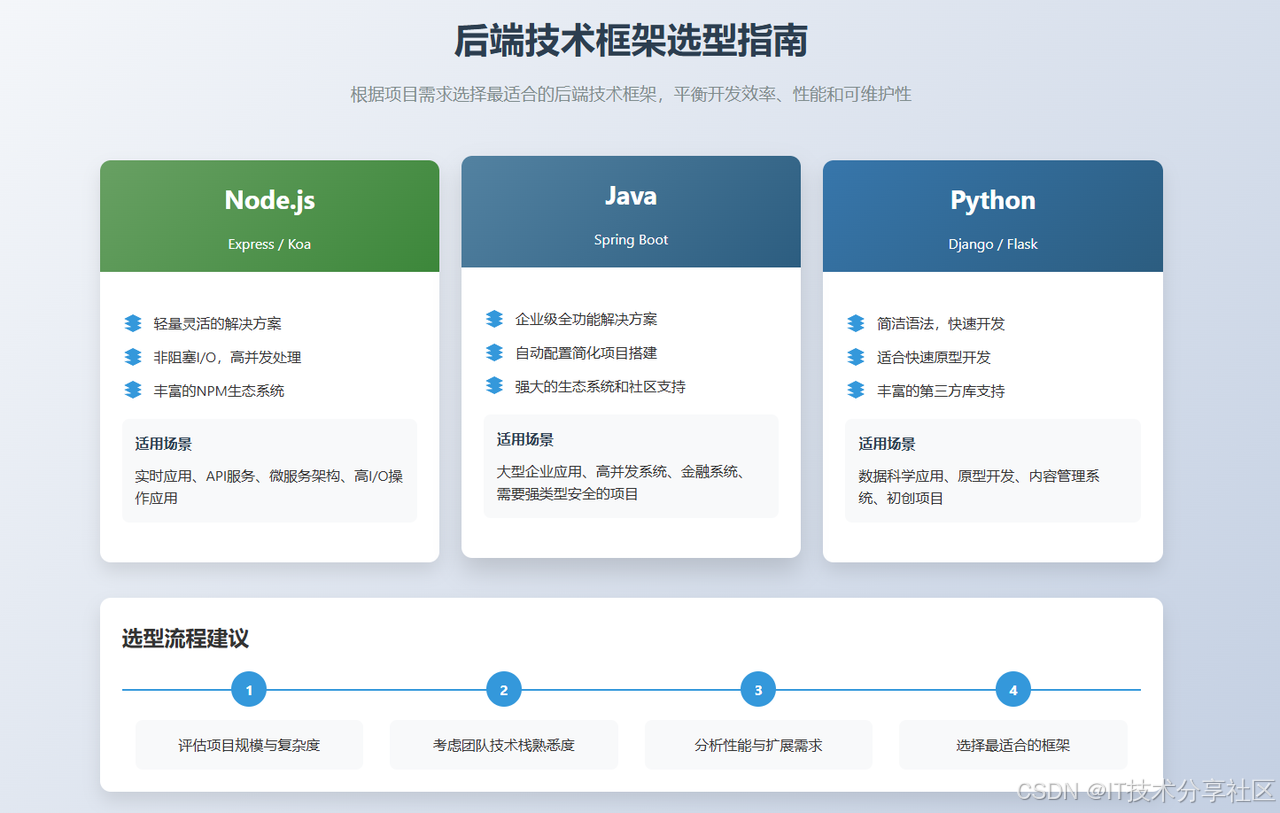 后端技术框架选型指南

根据项目需求选择最适合的后端技术框架，平衡开发效率、性能和可维护性

Node.js

Express / Koa

轻量灵活的解决方案

非阻塞I/O，高并发处理

丰富的NPM生态系统

适用场景

实时应用、API服务、微服务架构、高I/O操作应用

Java

Spring Boot

企业级全功能解决方案

自动配置简化项目搭建

强大的生态系统和社区支持

适用场景

大型企业应用、高并发系统、金融系统、需要强类型安全的项目

Python

Django / Flask

简洁语法，快速开发

适合快速原型开发

丰富的第三方库支持

适用场景

数据科学应用、原型开发、内容管理系统、初创项目

选型流程建议

1

评估项目规模与复杂度

2

考虑团队技术栈熟悉度

3

分析性能与扩展需求

4

选择最适合的框架

CSDN @IT技术分享社区